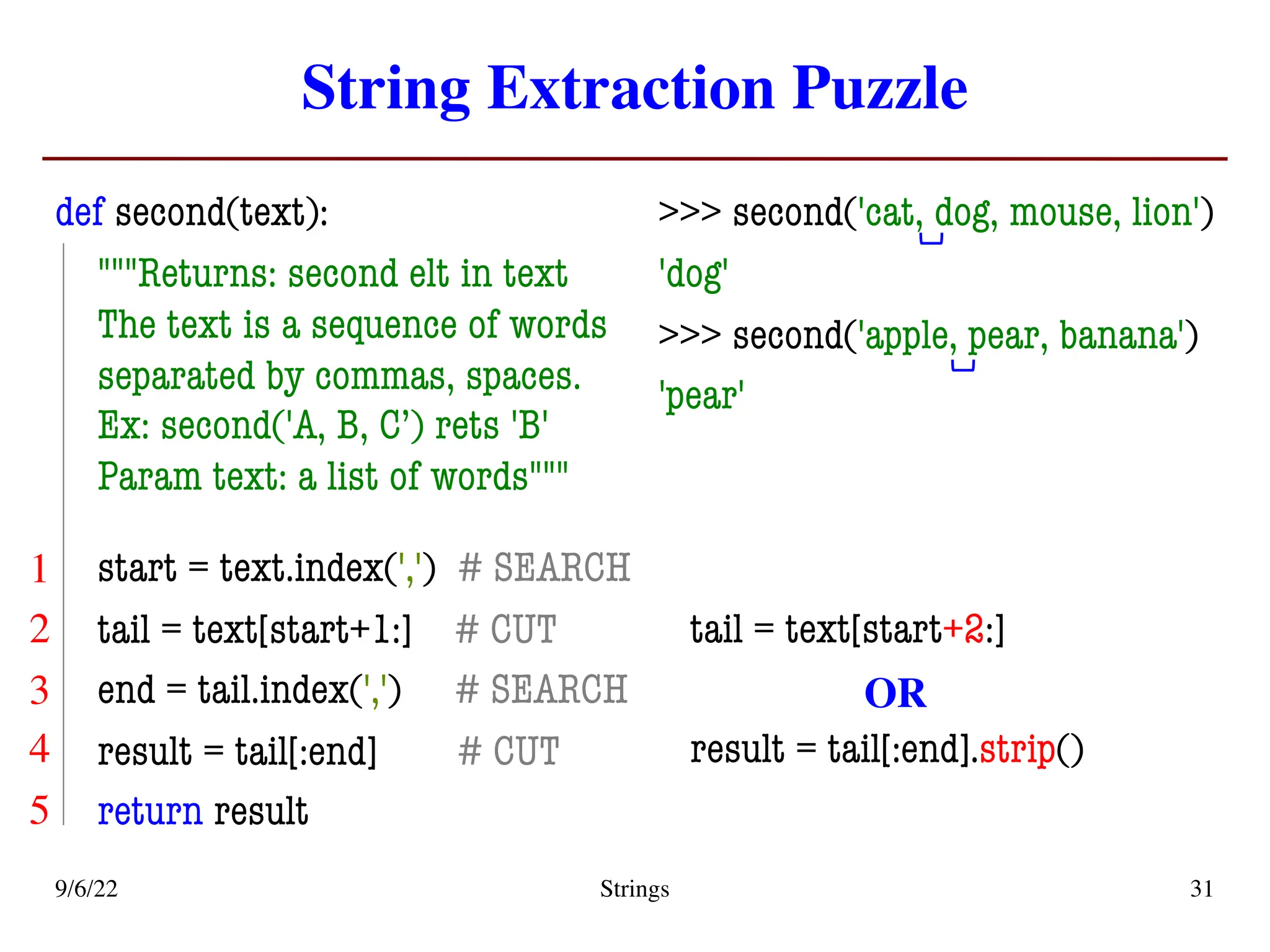 String Extraction Puzzle

def second(text):
"""Returns: second elt in text
The text is a sequence of words
separated by commas, spaces.
Ex: second('A, B, C’) rets 'B'
Param text: a list of words"""

1 start = text.index(',') # SEARCH
2 tail = text[start+1:] # CUT
3 end = tail.index(',') # SEARCH
4 result = tail[:end] # CUT
5 return result

>>> second('cat, dog, mouse, lion')
'dog'
>>> second('apple, pear, banana')
'pear'

tail = text[start+2:]
OR
result = tail[:end].strip()

9/6/22 Strings 31